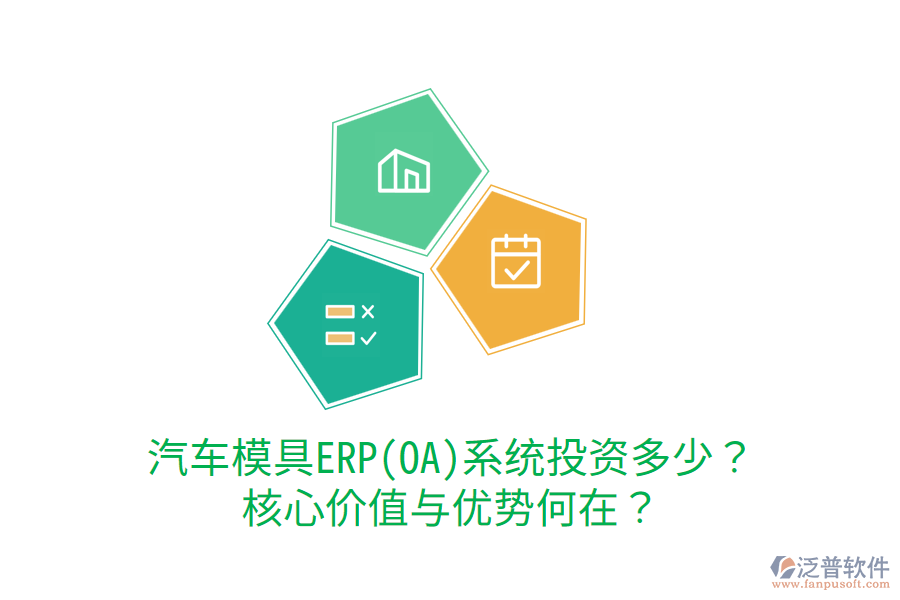 汽车模具ERP(OA)系统投资多少？
核心价值与优势何在？

泛普软件
www.fanpusoft.com